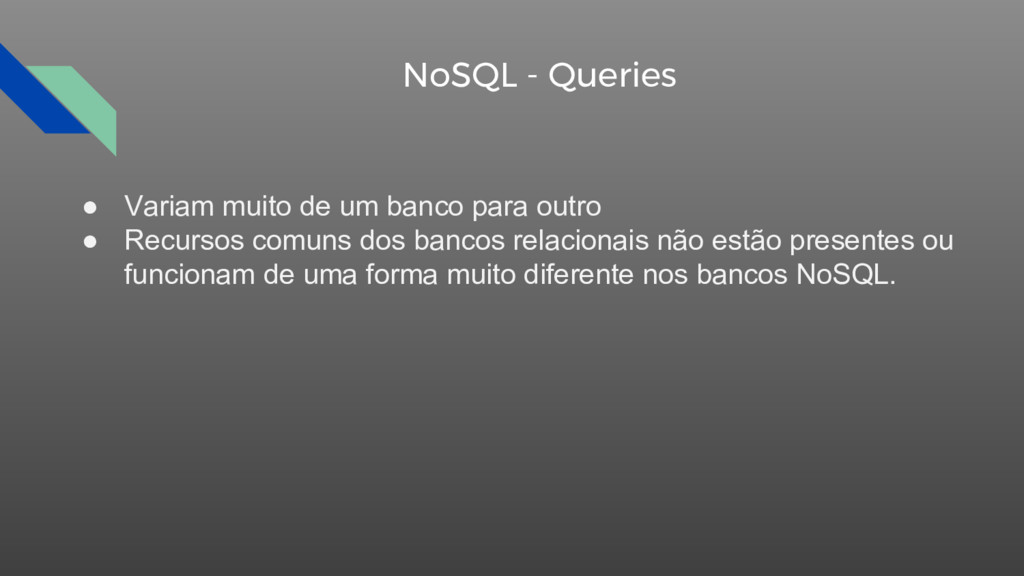 NoSQL - Queries

● Variam muito de um banco para outro
● Recursos comuns dos bancos relacionais não estão presentes ou funcionam de uma forma muito diferente nos bancos NoSQL.